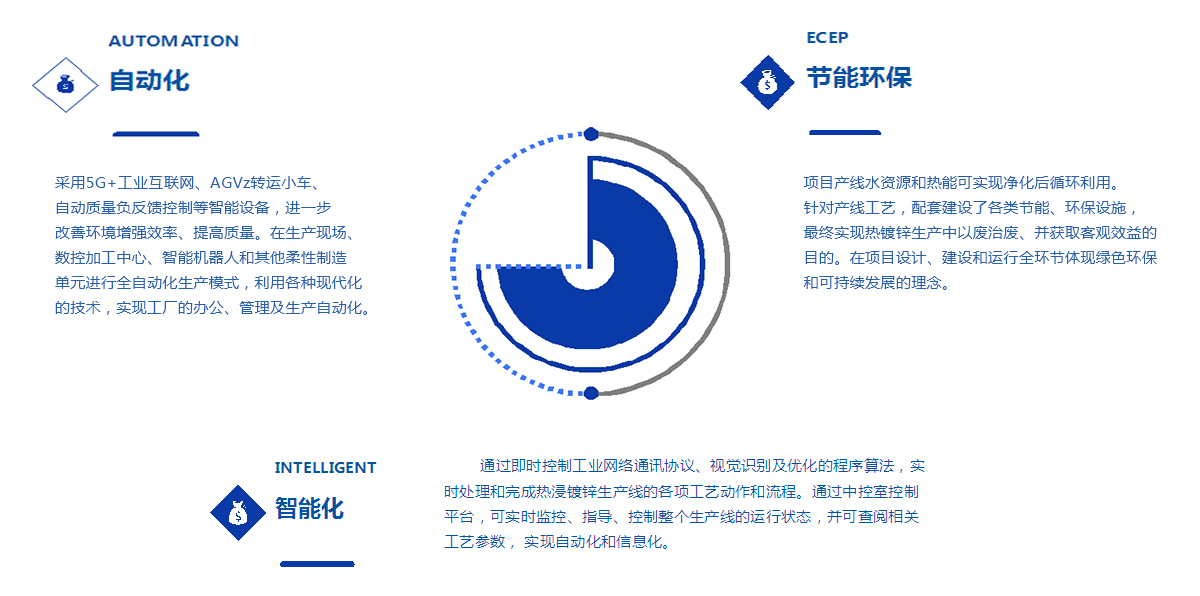 AUTOMATION

自动化

采用5G+工业互联网、AGVz转运小车、自动质量负反馈控制等智能设备，进一步改善环境增强效率、提高质量。在生产现场、数控加工中心、智能机器人和其他柔性制造单元进行全自动化生产模式，利用各种现代化的技术，实现工厂的办公、管理及生产自动化。

ECEP

节能环保

项目产线水资源和热能可实现净化后循环利用。针对产线工艺，配套建设了各类节能、环保设施，最终实现热镀锌生产中以废治废、并获取客观效益的目的。在项目设计、建设和运行全环节体现绿色环保和可持续发展的理念。

INTELLIGENT

智能化

通过即时控制工业网络通讯协议、视觉识别及优化的程序算法，实时处理和完成热浸镀锌生产线的各项工艺动作和流程。通过中控室控制平台，可实时监控、指导、控制整个生产线的运行状态，并可查阅相关工艺参数， 实现自动化和信息化。